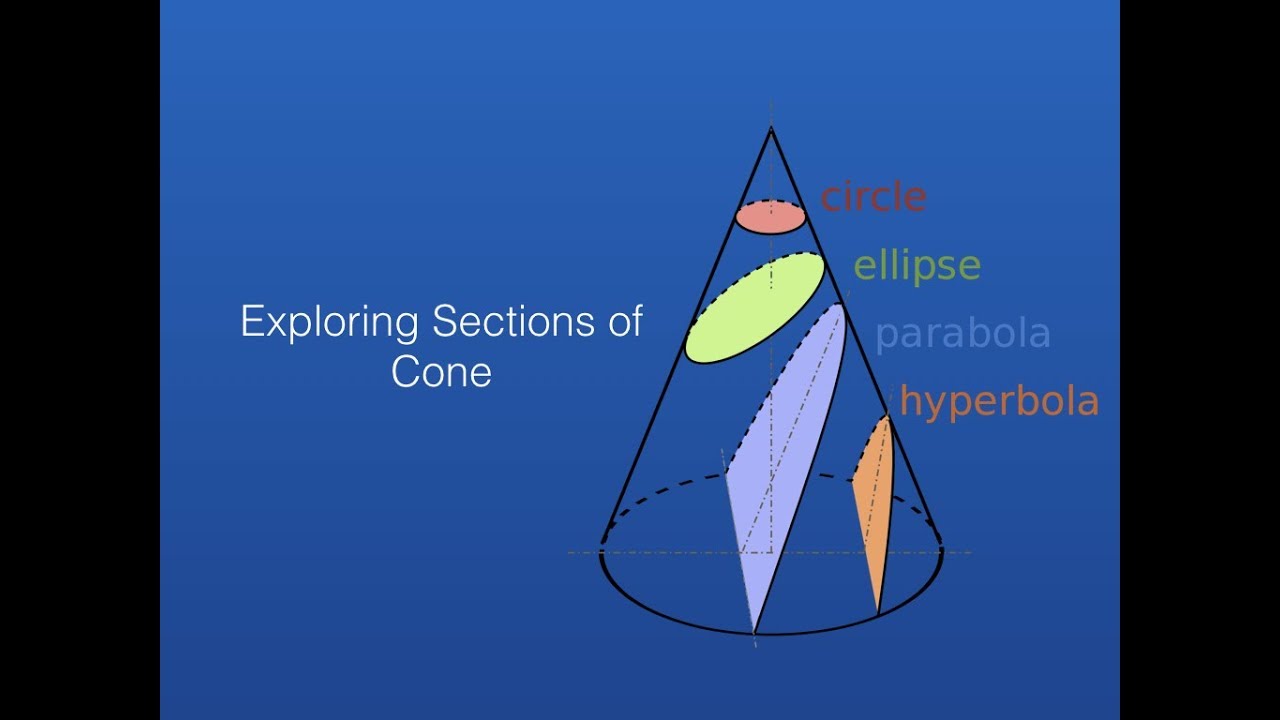 Exploring Sections of Cone

circle

ellipse

parabola

hyperbola